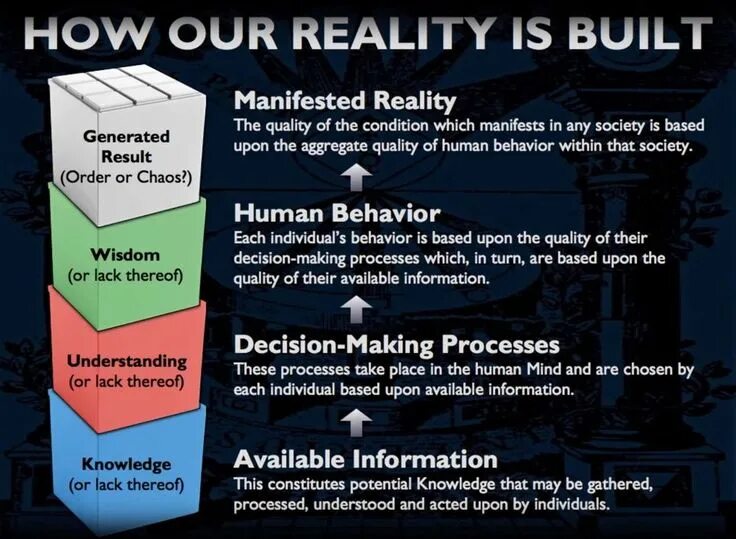 HOW OUR REALITY IS BUILT

Generated Result (Order or Chaos?)

Wisdom (or lack thereof)

Understanding (or lack thereof)

Knowledge (or lack thereof)

Manifested Reality
The quality of the condition which manifests in any society is based upon the aggregate quality of human behavior within that society.

Human Behavior
Each individual's behavior is based upon the quality of their decision-making processes which, in turn, are based upon the quality of their available information.

Decision-Making Processes
These processes take place in the human Mind and are chosen by each individual based upon available information.

Available Information
This constitutes potential Knowledge that may be gathered, processed, understood and acted upon by individuals.